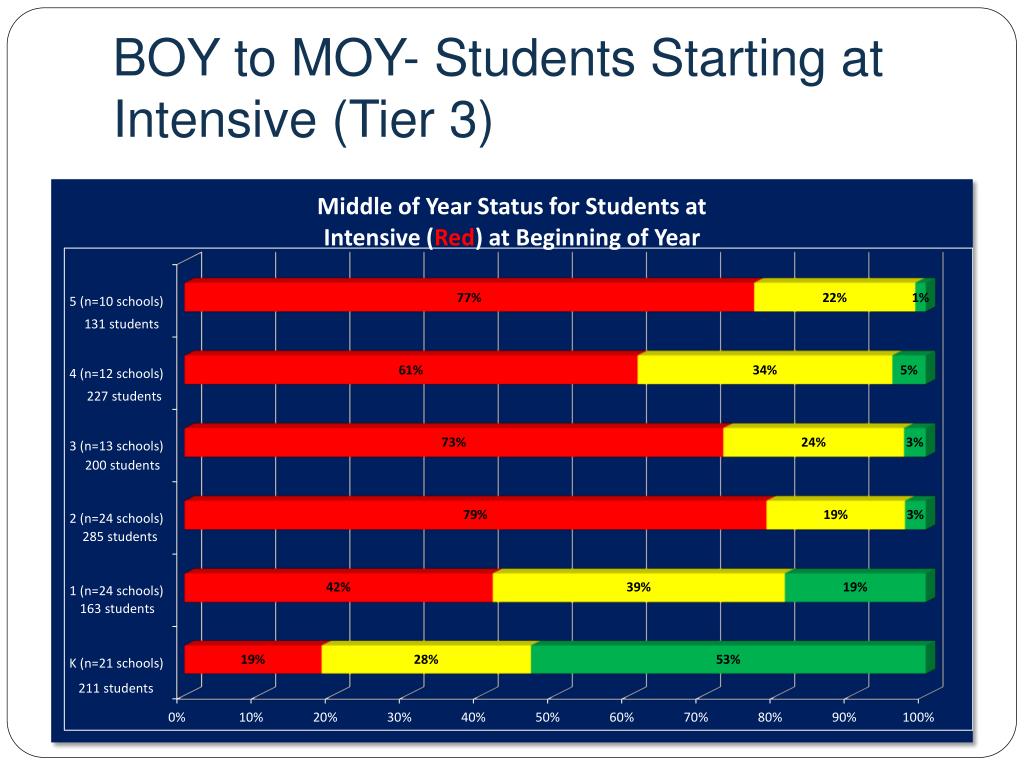 BOY to MOY- Students Starting at Intensive (Tier 3)

Middle of Year Status for Students at Intensive (Red) at Beginning of Year

5 (n=10 schools)
131 students
77% 22% 1%

4 (n=12 schools)
227 students
61% 34% 5%

3 (n=13 schools)
200 students
73% 24% 3%

2 (n=24 schools)
285 students
79% 19% 3%

1 (n=24 schools)
163 students
42% 39% 19%

K (n=21 schools)
211 students
19% 28% 53%

0% 10% 20% 30% 40% 50% 60% 70% 80% 90% 100%